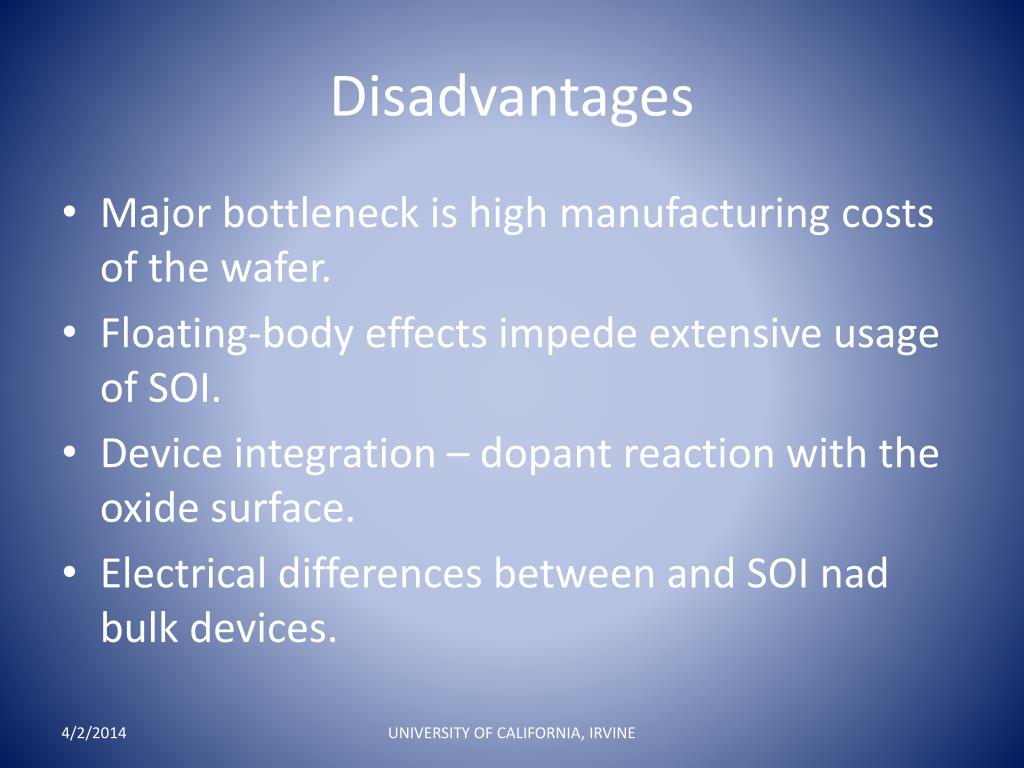 Disadvantages

• Major bottleneck is high manufacturing costs of the wafer.
• Floating-body effects impede extensive usage of SOI.
• Device integration – dopant reaction with the oxide surface.
• Electrical differences between and SOI nad bulk devices.

4/2/2014

UNIVERSITY OF CALIFORNIA, IRVINE